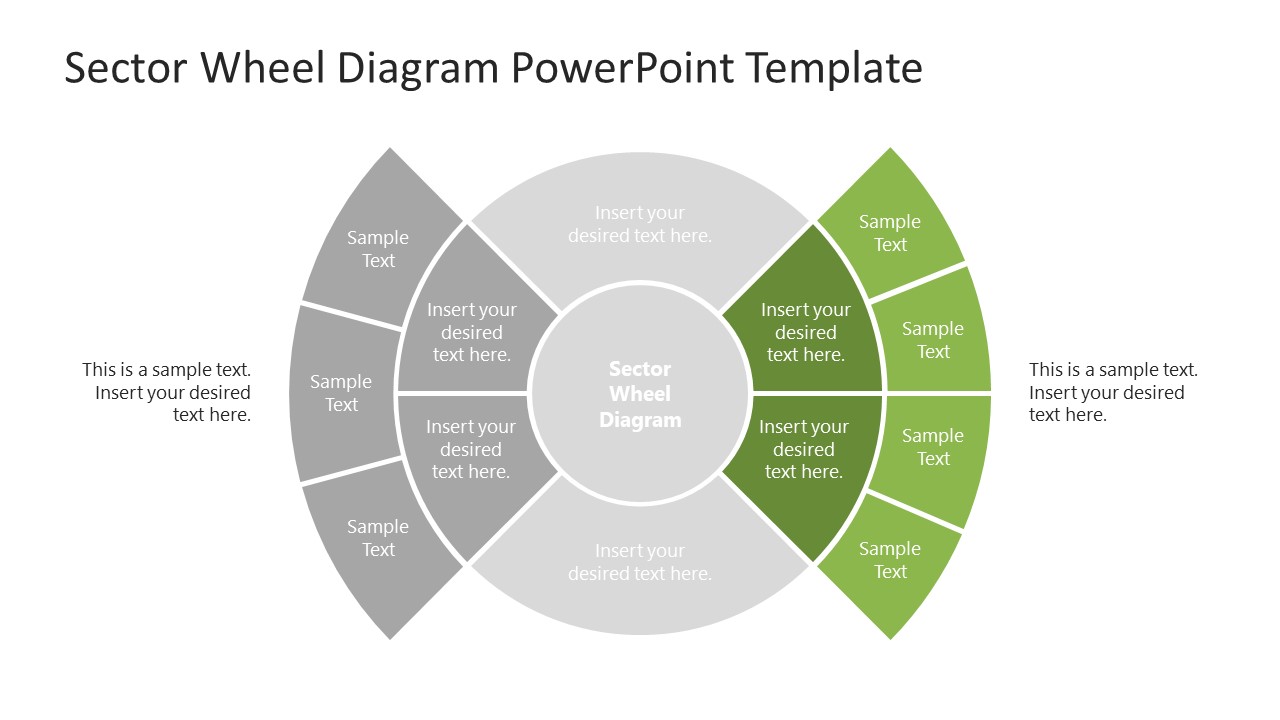 Sector Wheel Diagram PowerPoint Template

This is a sample text. Insert your desired text here.

Sample Text

Sample Text

Sample Text

Insert your desired text here.

Insert your desired text here.

Insert your desired text here.

Sector Wheel Diagram

Insert your desired text here.

Insert your desired text here.

Insert your desired text here.

Sample Text

Sample Text

Sample Text

Sample Text

This is a sample text. Insert your desired text here.